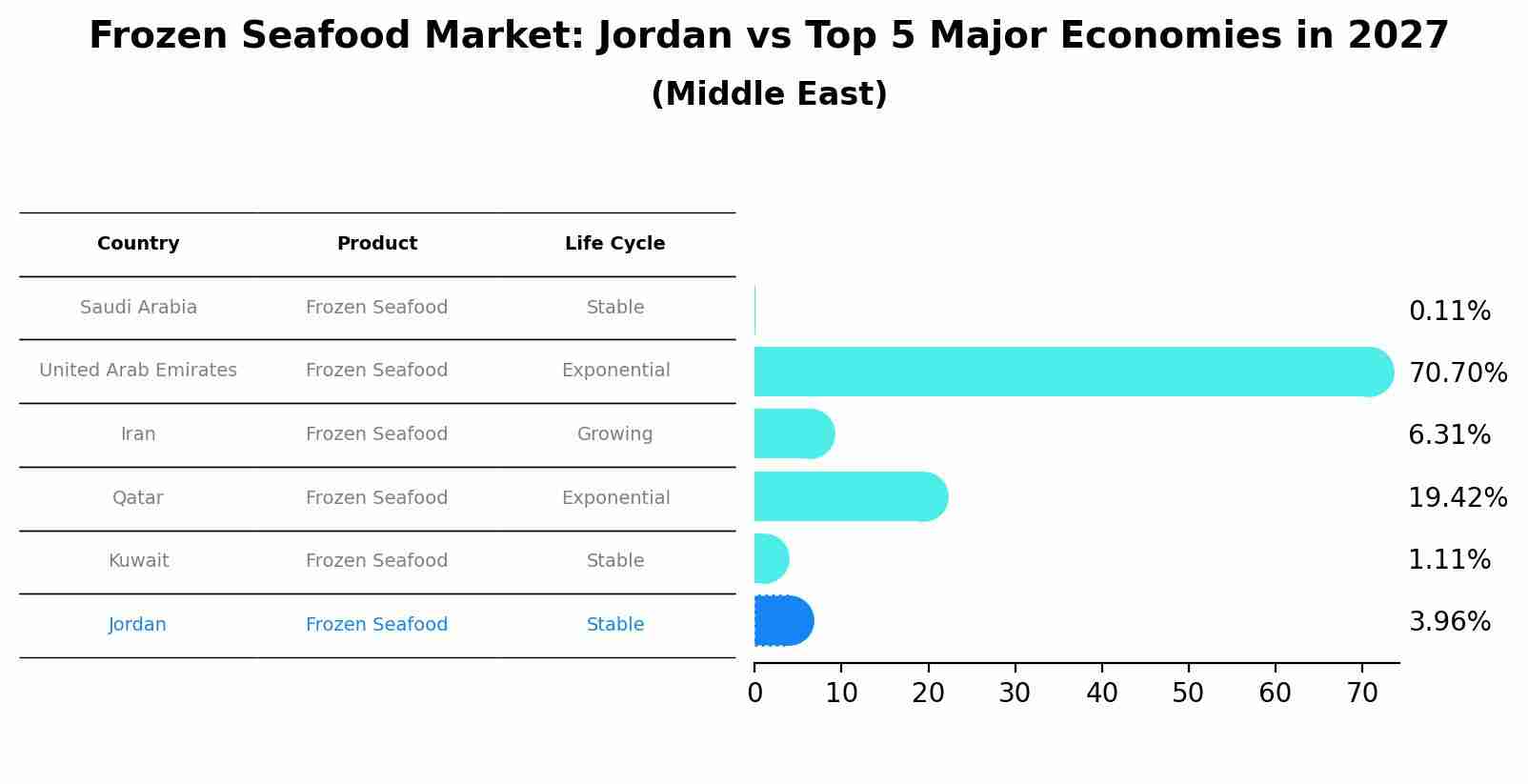 Frozen Seafood Market: Jordan vs Top 5 Major Economies in 2027
(Middle East)

| Country | Product | Life Cycle |
|---|---|---|
| Saudi Arabia | Frozen Seafood | Stable |
| United Arab Emirates | Frozen Seafood | Exponential |
| Iran | Frozen Seafood | Growing |
| Qatar | Frozen Seafood | Exponential |
| Kuwait | Frozen Seafood | Stable |
| Jordan | Frozen Seafood | Stable |

0.11%
70.70%
6.31%
19.42%
1.11%
3.96%

0 10 20 30 40 50 60 70